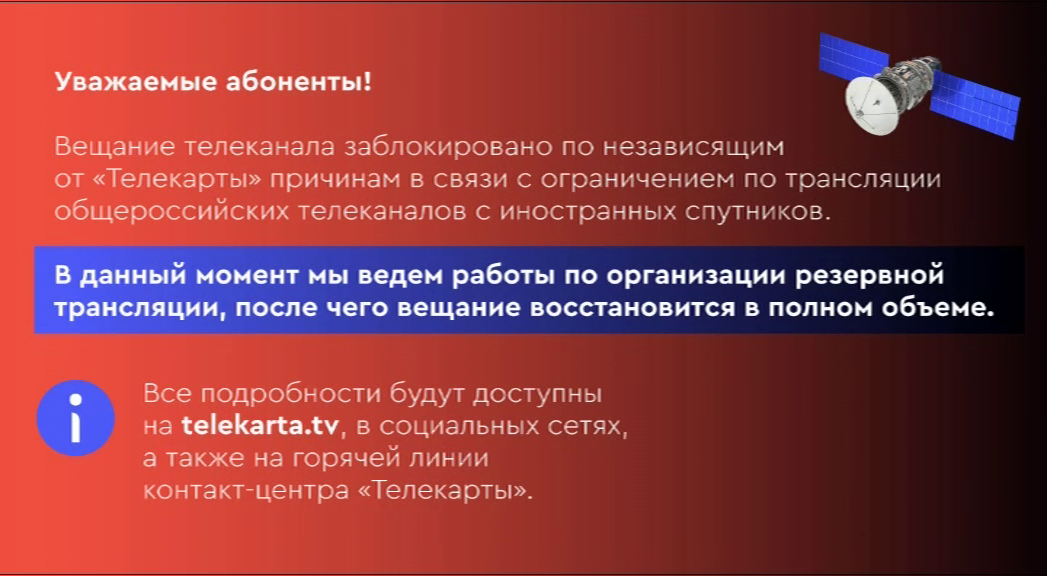 Уважаемые абоненты!

Вещание телеканала заблокировано по независящим от «Телекарты» причинам в связи с ограничением по трансляции общероссийских телеканалов с иностранных спутников.

В данный момент мы ведем работы по организации резервной трансляции, после чего вещание восстановится в полном объеме.

i

Все подробности будут доступны на telekarta.tv, в социальных сетях, а также на горячей линии контакт-центра «Телекарты».